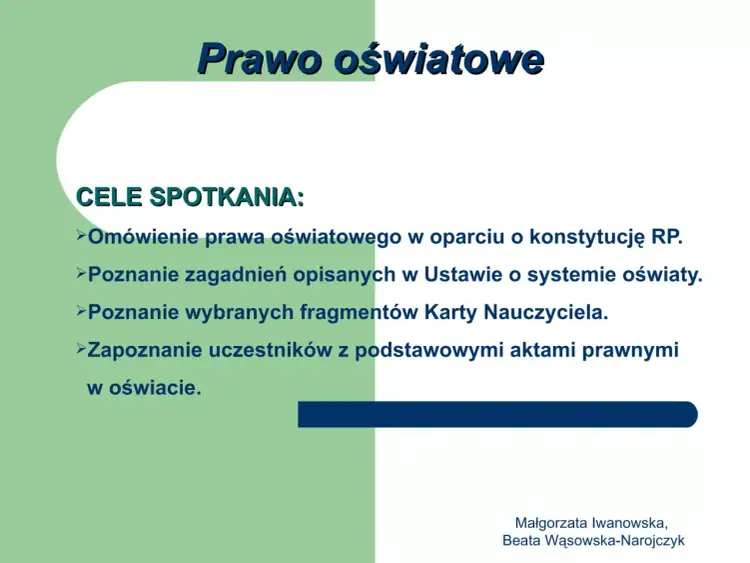 Prawo oświatowe

CELE SPOTKANIA:

➢Omówienie prawa oświatowego w oparciu o konstytucję RP.

➢Poznanie zagadnień opisanych w Ustawie o systemie oświaty.

➢Poznanie wybranych fragmentów Karty Nauczyciela.

➢Zapoznanie uczestników z podstawowymi aktami prawnymi w oświacie.

Małgorzata Iwanowska,
Beata Wąsowska-Narojczyk